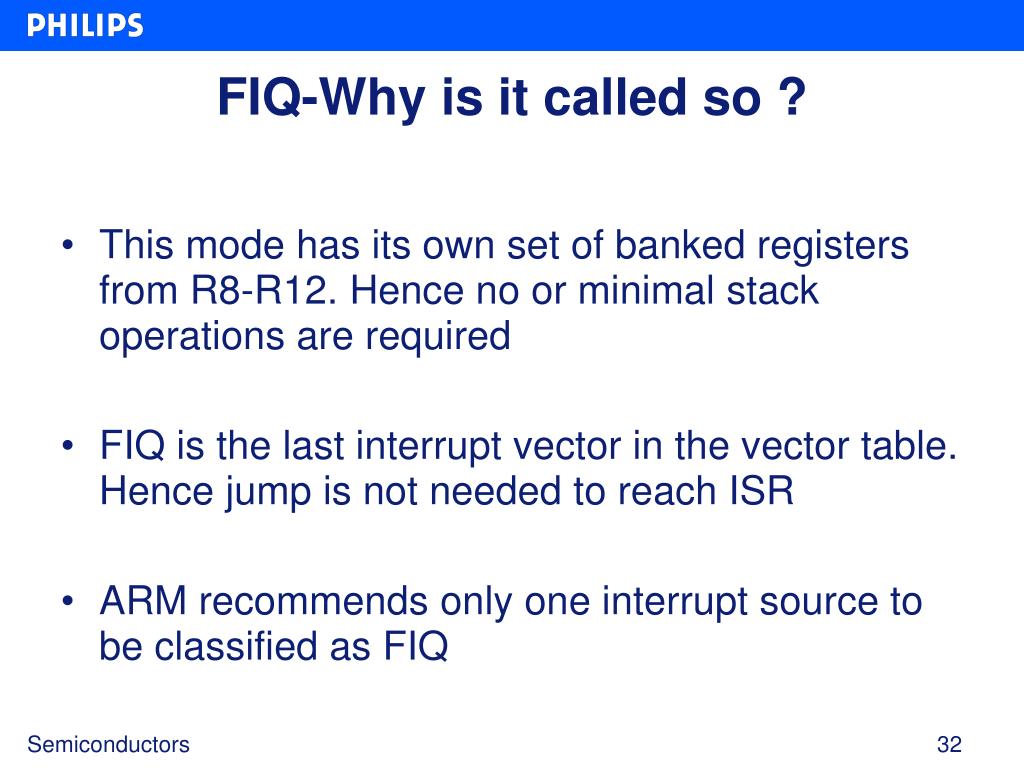 PHILIPS

FIQ-Why is it called so ?

• This mode has its own set of banked registers from R8-R12. Hence no or minimal stack operations are required

• FIQ is the last interrupt vector in the vector table. Hence jump is not needed to reach ISR

• ARM recommends only one interrupt source to be classified as FIQ

Semiconductors

32